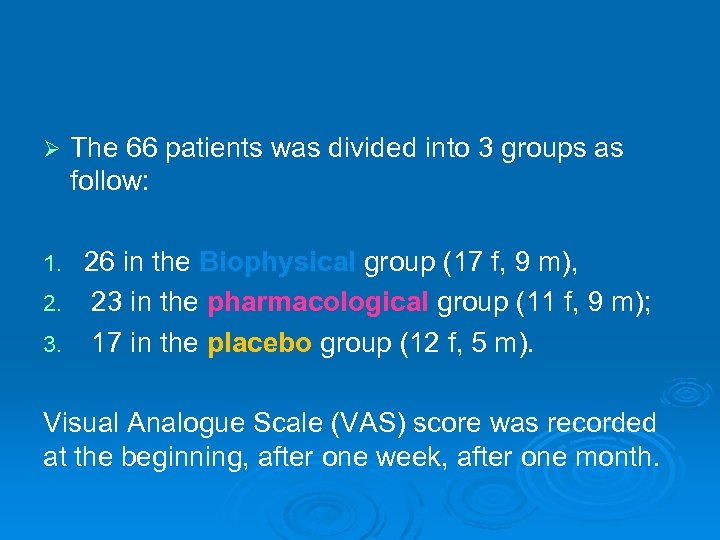 ➢ The 66 patients was divided into 3 groups as follow:

1. 26 in the Biophysical group (17 f, 9 m),
2. 23 in the pharmacological group (11 f, 9 m);
3. 17 in the placebo group (12 f, 5 m).

Visual Analogue Scale (VAS) score was recorded at the beginning, after one week, after one month.